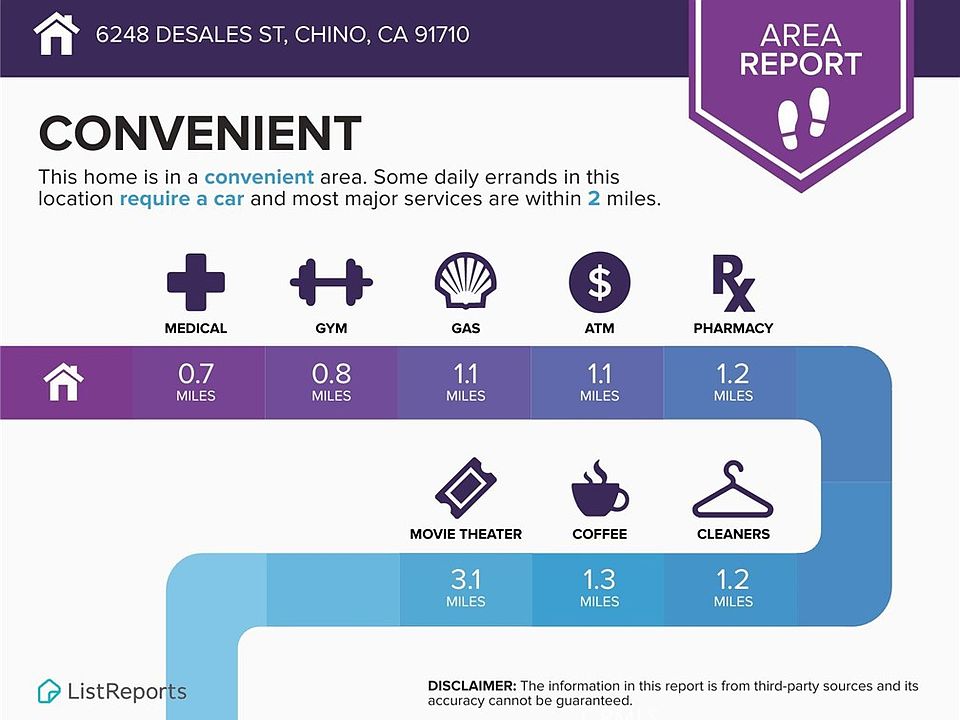 6248 DESALES ST, CHINO, CA 91710

AREA REPORT

CONVENIENT

This home is in a convenient area. Some daily errands in this location require a car and most major services are within 2 miles.

MEDICAL
GYM
GAS
ATM
PHARMACY

0.7 MILES
0.8 MILES
1.1 MILES
1.1 MILES
1.2 MILES

MOVIE THEATER
COFFEE
CLEANERS

3.1 MILES
1.3 MILES
1.2 MILES

ListReports

DISCLAIMER: The information in this report is from third-party sources and its accuracy cannot be guaranteed.